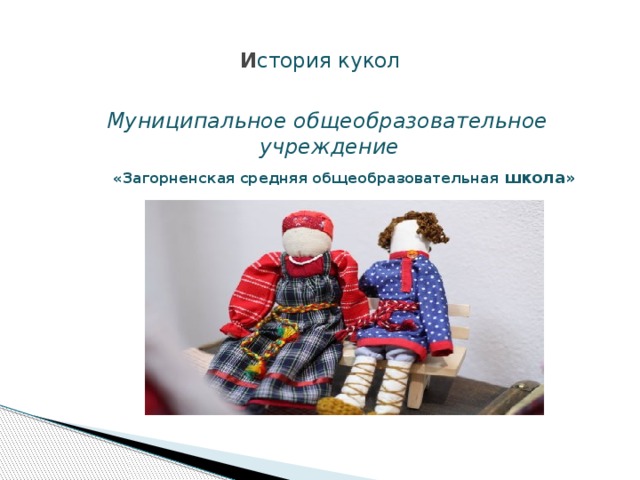 История кукол

Муниципальное общеобразовательное учреждение

«Загорненская средняя общеобразовательная школа»